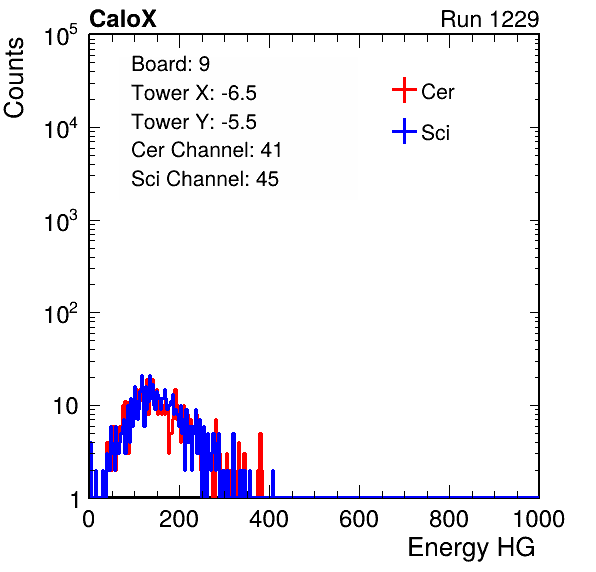 CaloX

Run 1229

Counts

$10^5$

$10^4$

$10^3$

$10^2$

10

1

Board: 9
Tower X: -6.5
Tower Y: -5.5
Cer Channel: 41
Sci Channel: 45

Cer

Sci

0

200

400

600

800

1000

Energy HG